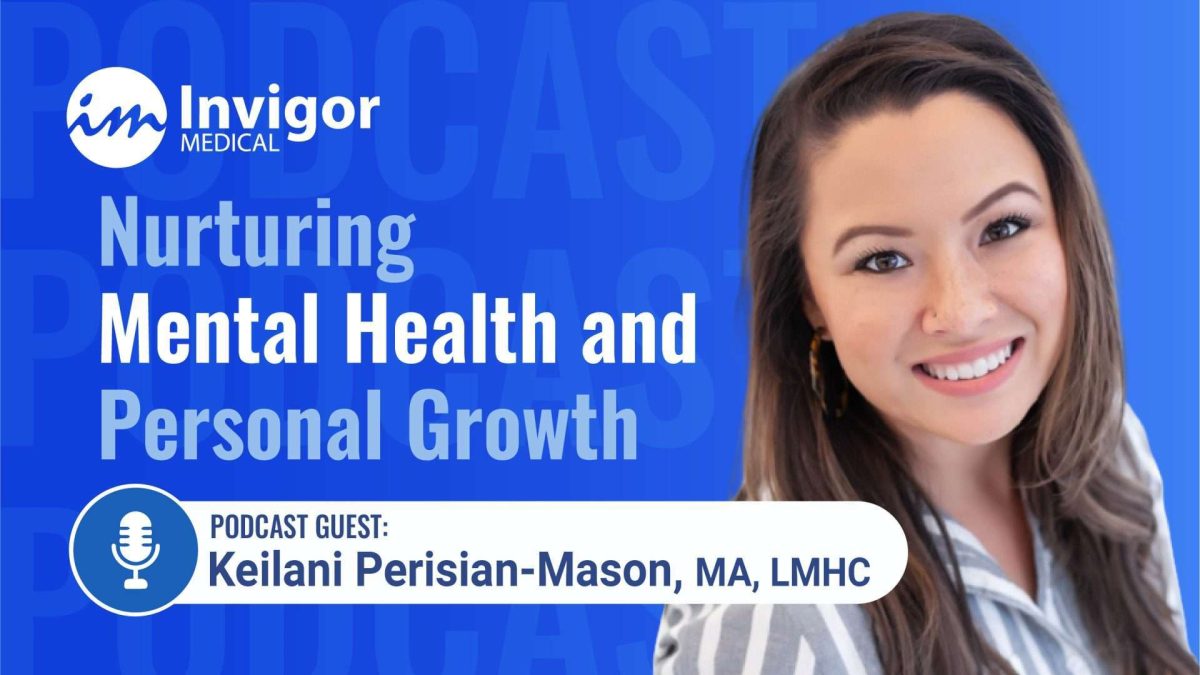 PODCAST
PODCAST
PODCAST

im Invigor MEDICAL

Nurturing
Mental Health and
Personal Growth

PODCAST GUEST:
Keilani Perisian-Mason, MA, LMHC